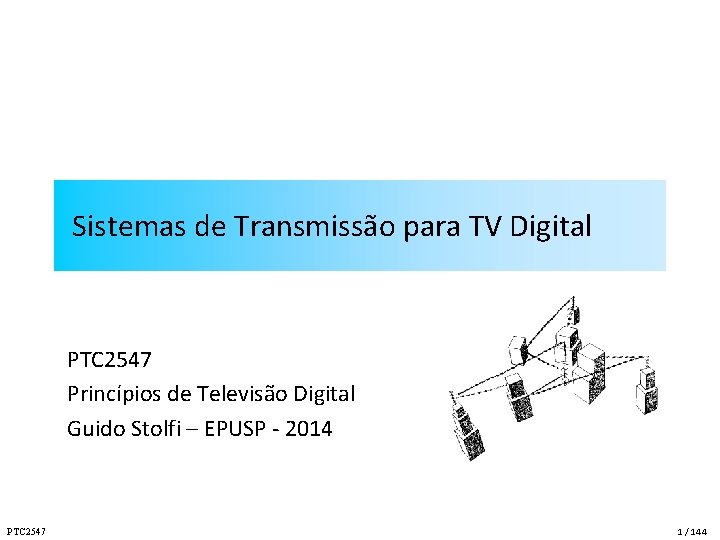 Sistemas de Transmissão para TV Digital

PTC2547
Princípios de Televisão Digital
Guido Stolfi – EPUSP - 2014

PTC2547

1 / 144